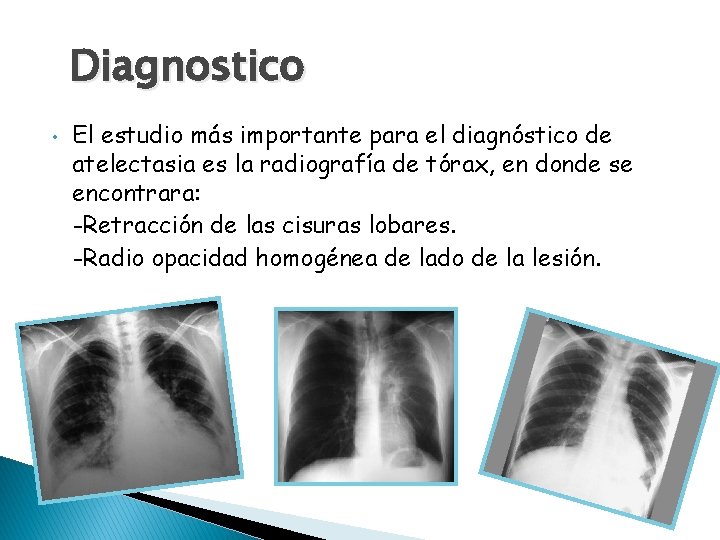 Diagnostico

• El estudio más importante para el diagnóstico de atelectasia es la radiografía de tórax, en donde se encontrara:
-Retracción de las cisuras lobares.
-Radio opacidad homogénea de lado de la lesión.